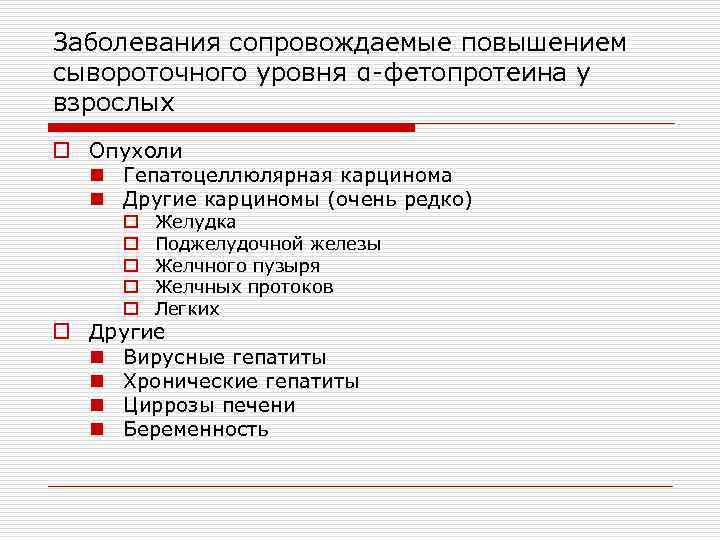 Заболевания сопровождаемые повышением сывороточного уровня α-фетопротеина у взрослых

Опухоли
Гепатоцеллюлярная карцинома
Другие карциномы (очень редко)
Желудка
Поджелудочной железы
Желчного пузыря
Желчных протоков
Легких
Другие
Вирусные гепатиты
Хронические гепатиты
Циррозы печени
Беременность